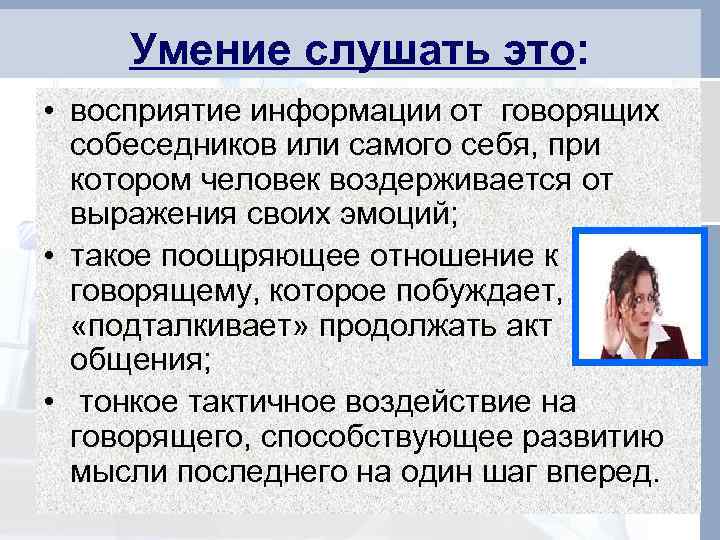 Умение слушать это:

• восприятие информации от говорящих собеседников или самого себя, при котором человек воздерживается от выражения своих эмоций;

• такое поощряющее отношение к говорящему, которое побуждает, «подталкивает» продолжать акт общения;

• тонкое тактичное воздействие на говорящего, способствующее развитию мысли последнего на один шаг вперед.